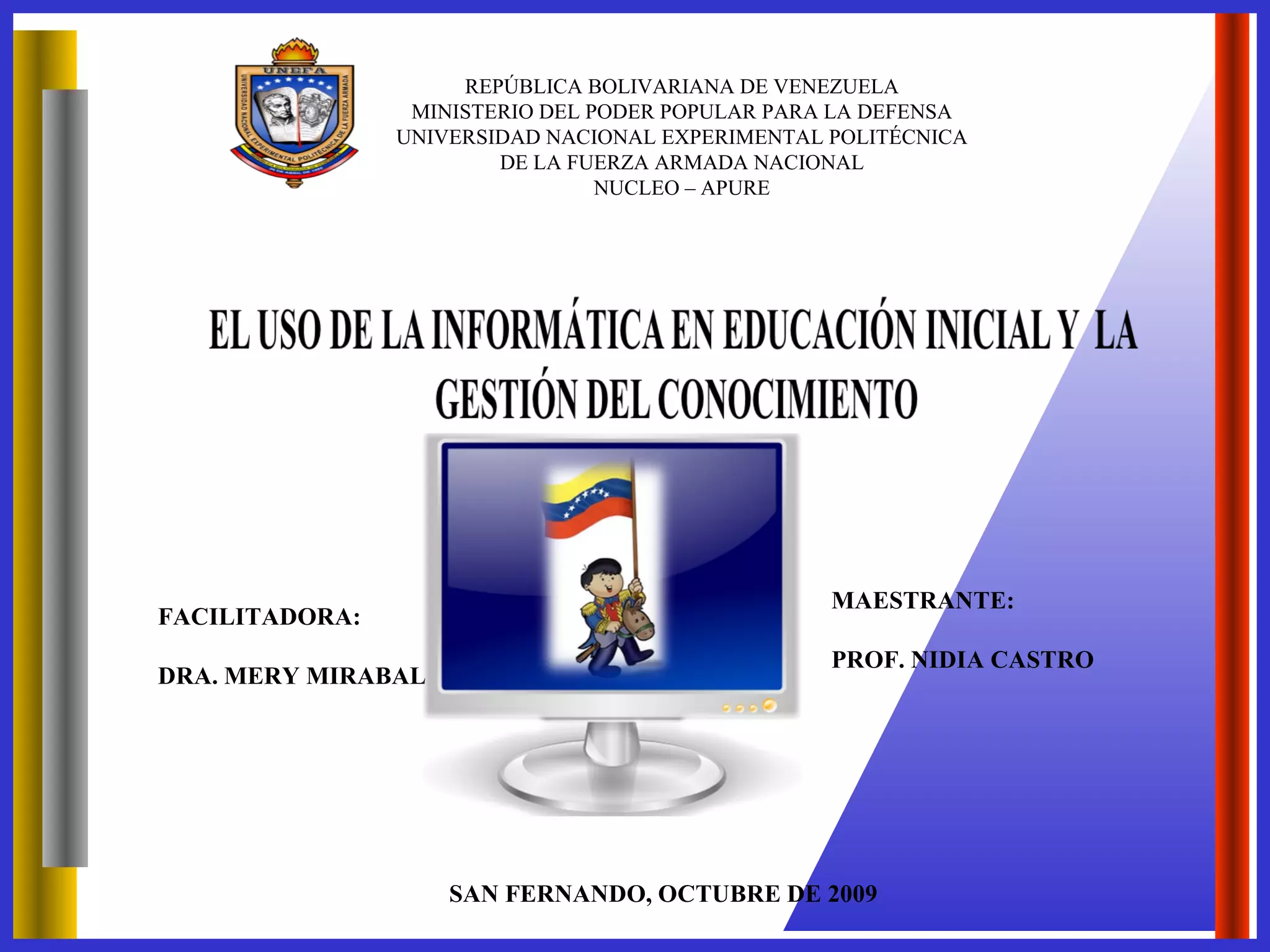 UNEFA
UNIVERSIDAD NACIONAL EXPERIMENTAL POLITÉCNICA DE LA FUERZA ARMADA

REPÚBLICA BOLIVARIANA DE VENEZUELA
MINISTERIO DEL PODER POPULAR PARA LA DEFENSA
UNIVERSIDAD NACIONAL EXPERIMENTAL POLITÉCNICA
DE LA FUERZA ARMADA NACIONAL
NUCLEO – APURE

EL USO DE LA INFORMÁTICA EN EDUCACIÓN INICIAL Y LA GESTIÓN DEL CONOCIMIENTO

FACILITADORA:

DRA. MERY MIRABAL

MAESTRANTE:

PROF. NIDIA CASTRO

SAN FERNANDO, OCTUBRE DE 2009